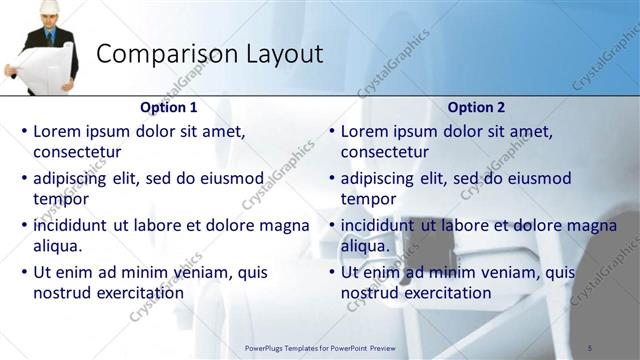 Comparison Layout

Option 1

• Lorem ipsum dolor sit amet, consectetur
• adipiscing elit, sed do eiusmod tempor
• incididunt ut labore et dolore magna aliqua.
• Ut enim ad minim veniam, quis nostrud exercitation

Option 2

• Lorem ipsum dolor sit amet, consectetur
• adipiscing elit, sed do eiusmod tempor
• incididunt ut labore et dolore magna aliqua.
• Ut enim ad minim veniam, quis nostrud exercitation

CrystalGraphics

PowerPlugs Templates for PowerPoint Preview

5